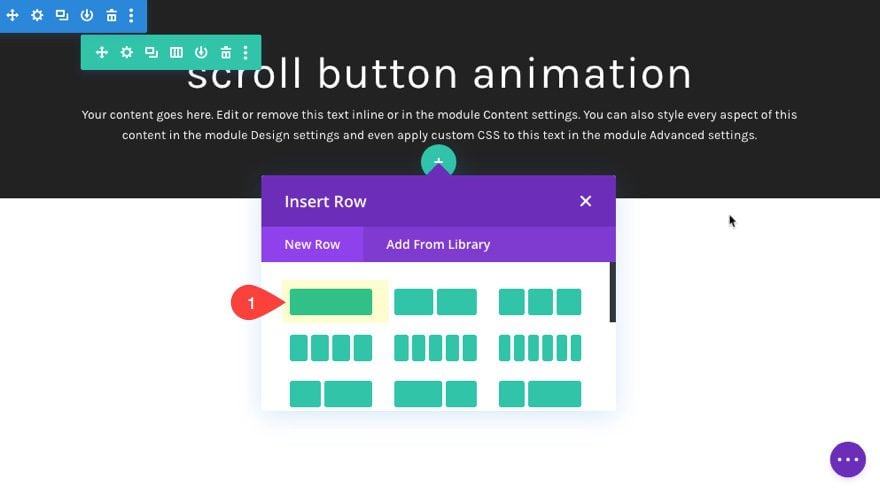 scroll button animation

Your content goes here. Edit or remove this text inline or in the module Content settings. You can also style every aspect of this content in the module Design settings and even apply custom CSS to this text in the module Advanced settings.

Insert Row

New Row

Add From Library

1